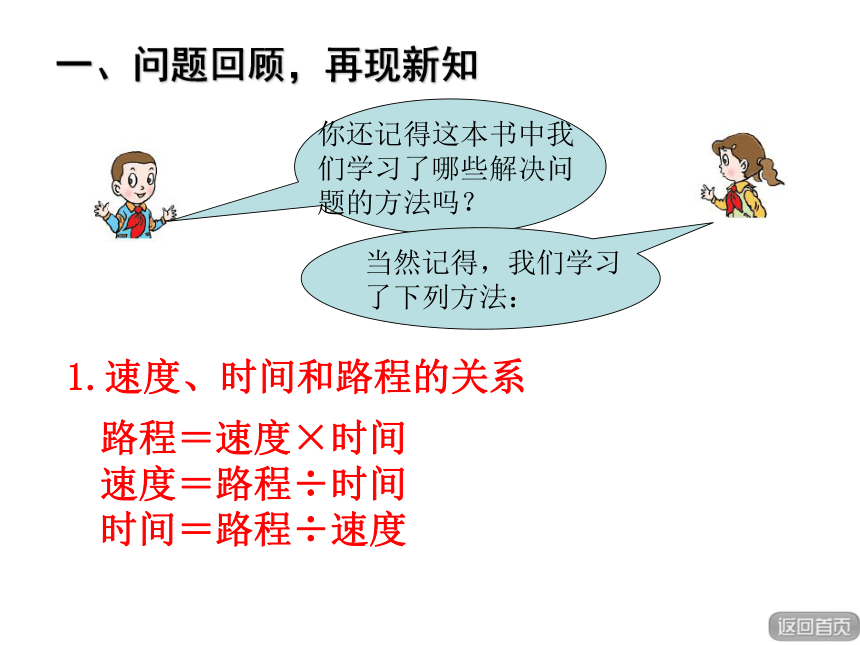 一、问题回顾，再现新知

你还记得这本书中我们学习了哪些解决问题的方法吗？

当然记得，我们学习了下列方法：

1. 速度、时间和路程的关系

路程＝速度×时间
速度＝路程÷时间
时间＝路程÷速度

返回首页